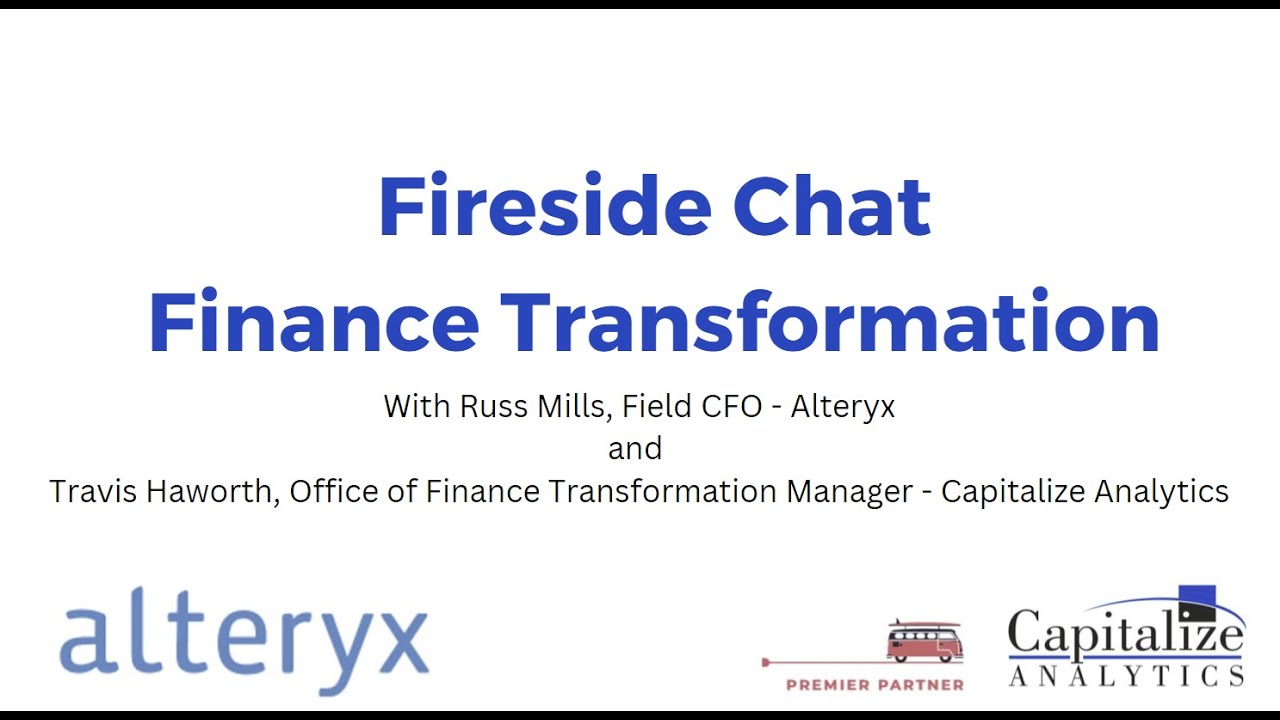 Fireside Chat
Finance Transformation

With Russ Mills, Field CFO - Alteryx
and
Travis Haworth, Office of Finance Transformation Manager - Capitalize Analytics

alteryx

PREMIER PARTNER

Capitalize
ANALYTICS